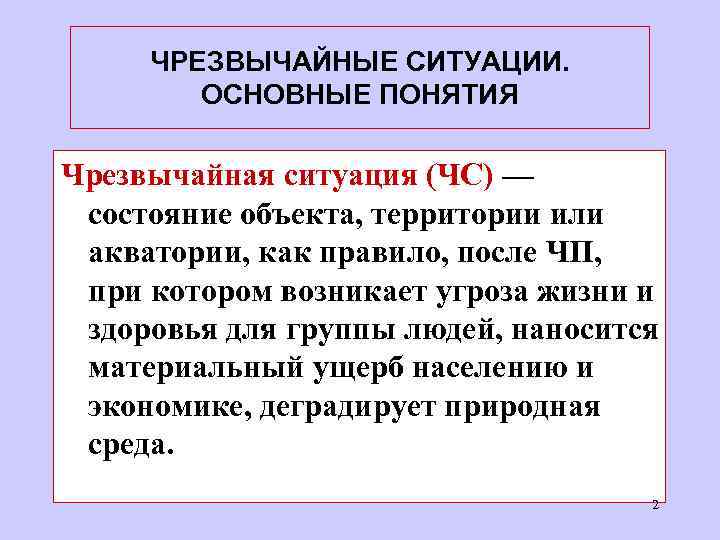 ЧРЕЗВЫЧАЙНЫЕ СИТУАЦИИ. ОСНОВНЫЕ ПОНЯТИЯ

Чрезвычайная ситуация (ЧС) — состояние объекта, территории или акватории, как правило, после ЧП, при котором возникает угроза жизни и здоровья для группы людей, наносится материальный ущерб населению и экономике, деградирует природная среда.

2